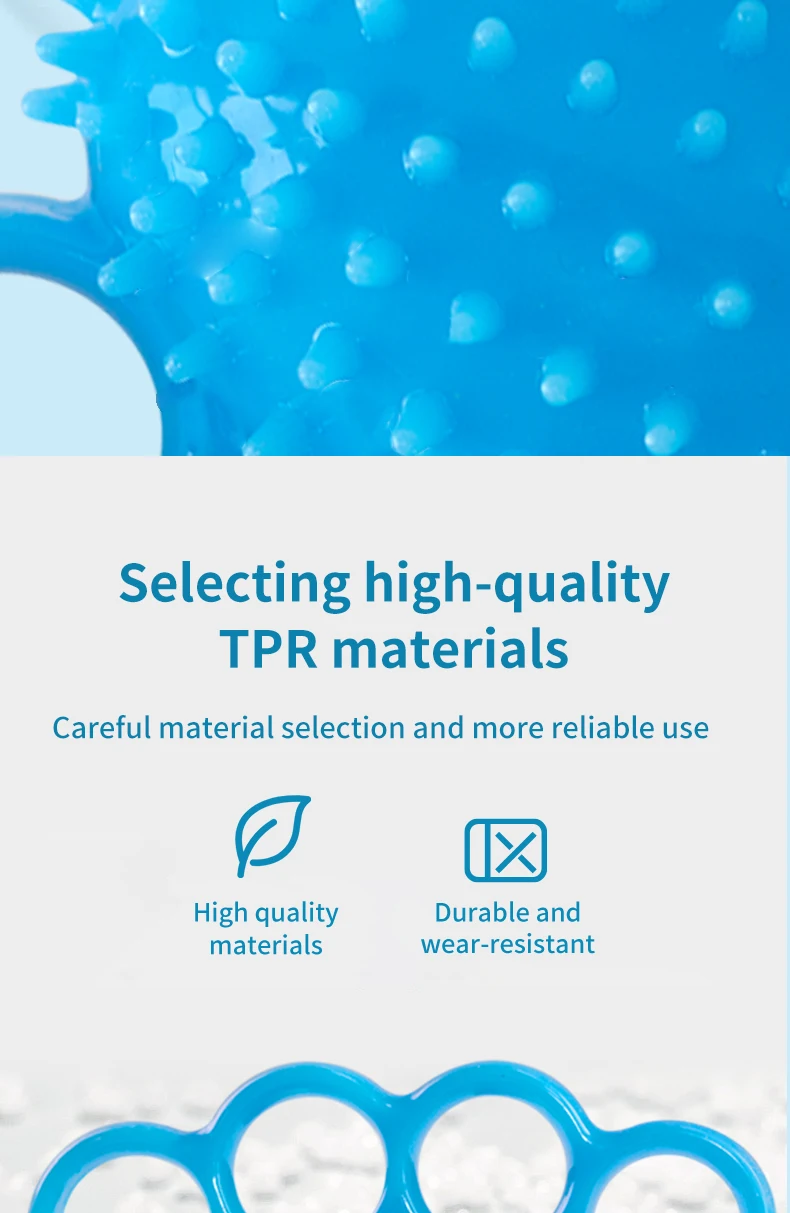 Selecting high-quality TPR materials

Careful material selection and more reliable use

High quality materials

Durable and wear-resistant